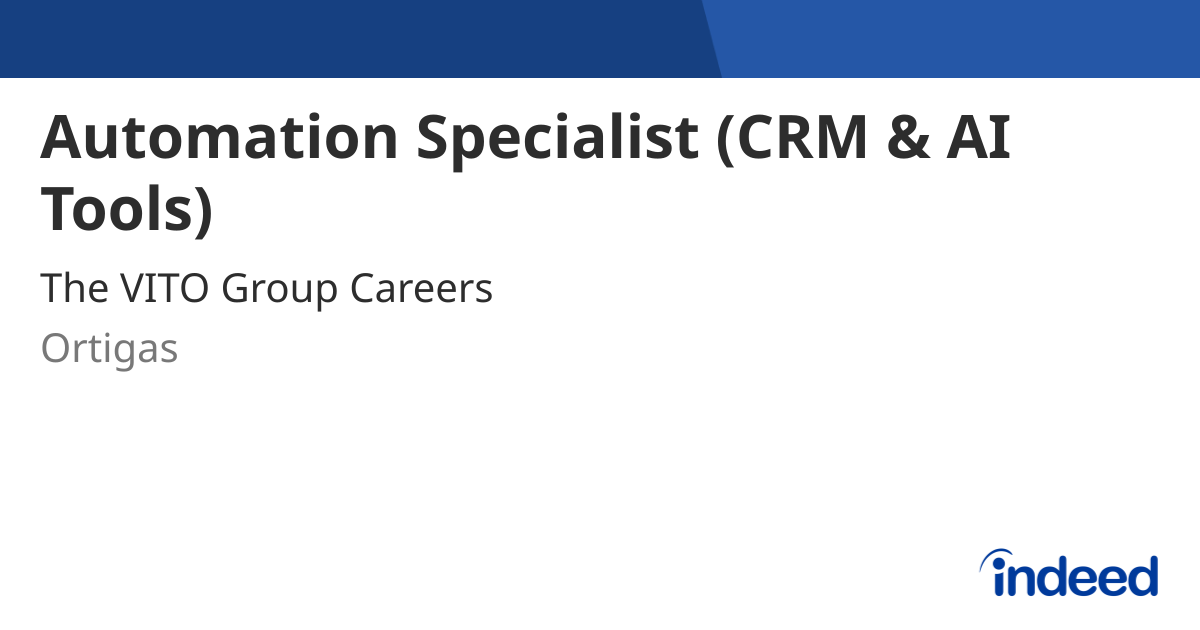 Automation Specialist (CRM & AI Tools)

The VITO Group Careers

Ortigas

indeed